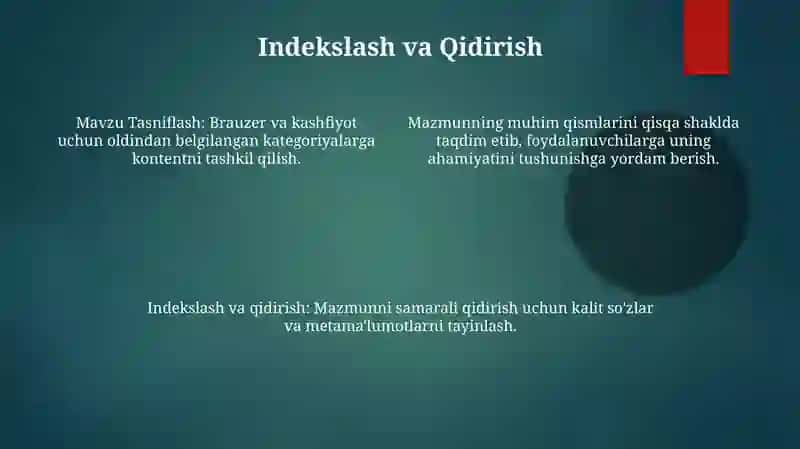 Indekslash va Qidirish

Mavzu Tasniflash: Brauzer va kashfiyot uchun oldindan belgilangan kategoriyalarga kontentni tashkil qilish.

Mazmunning muhim qismlarini qisqa shaklda taqdim etib, foydalanuvchilarga uning ahamiyatini tushunishga yordam berish.

Indekslash va qidirish: Mazmunni samarali qidirish uchun kalit so'zlar va metama'lumotlarni tayinlash.